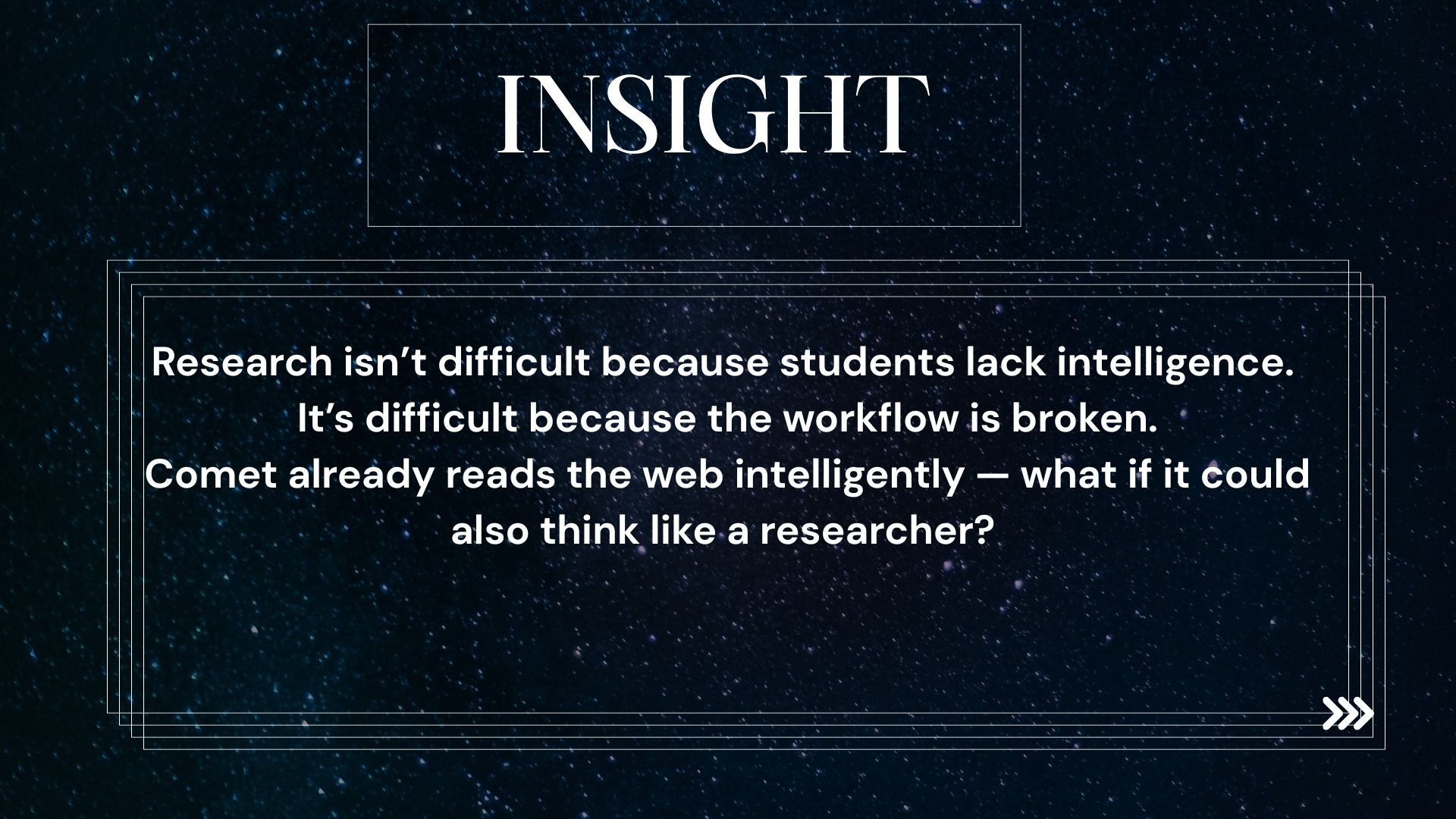 INSIGHT

Research isn’t difficult because students lack intelligence.
It’s difficult because the workflow is broken.
Comet already reads the web intelligently — what if it could also think like a researcher?